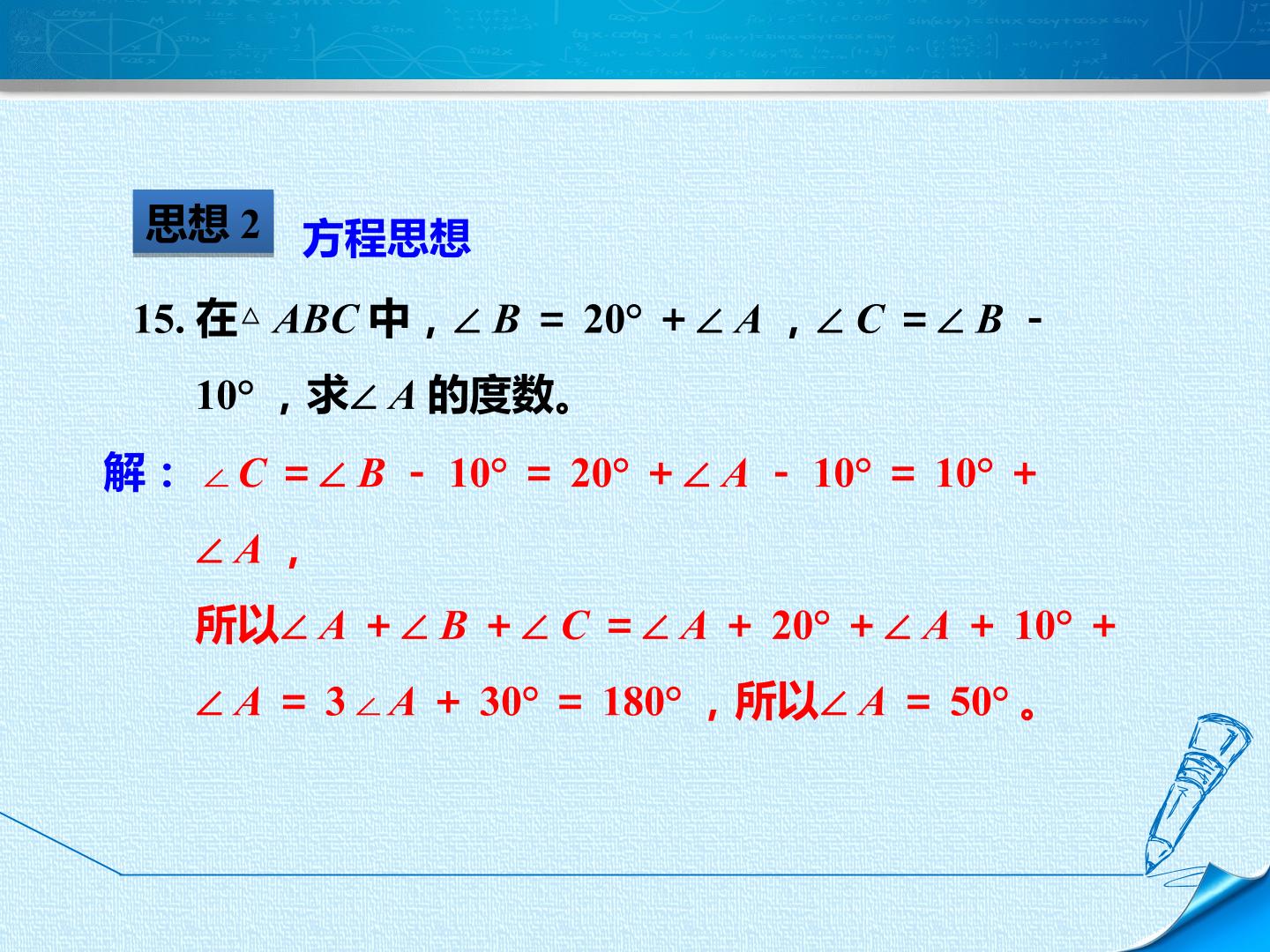 思想2 方程思想

15.在$\triangle ABC$中，$\angle B=20°+\angle A$，$\angle C=\angle B-10°$，求$\angle A$的度数。

解：$\angle C=\angle B-10°=20°+\angle A-10°=10°+\angle A$，

所以$\angle A+\angle B+\angle C=\angle A+20°+\angle A+10°+\angle A=3\angle A+30°=180°$，所以$\angle A=50°$。